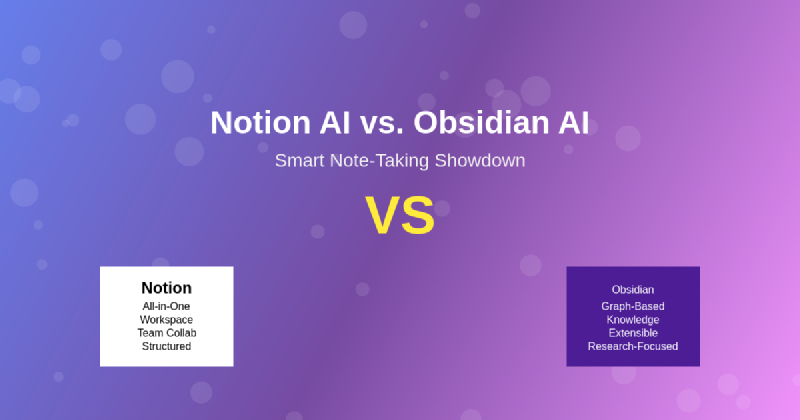 Notion AI vs. Obsidian AI

Smart Note-Taking Showdown

VS

Notion
All-in-One
Workspace
Team Collab
Structured

Obsidian
Graph-Based
Knowledge
Extensible
Research-Focused